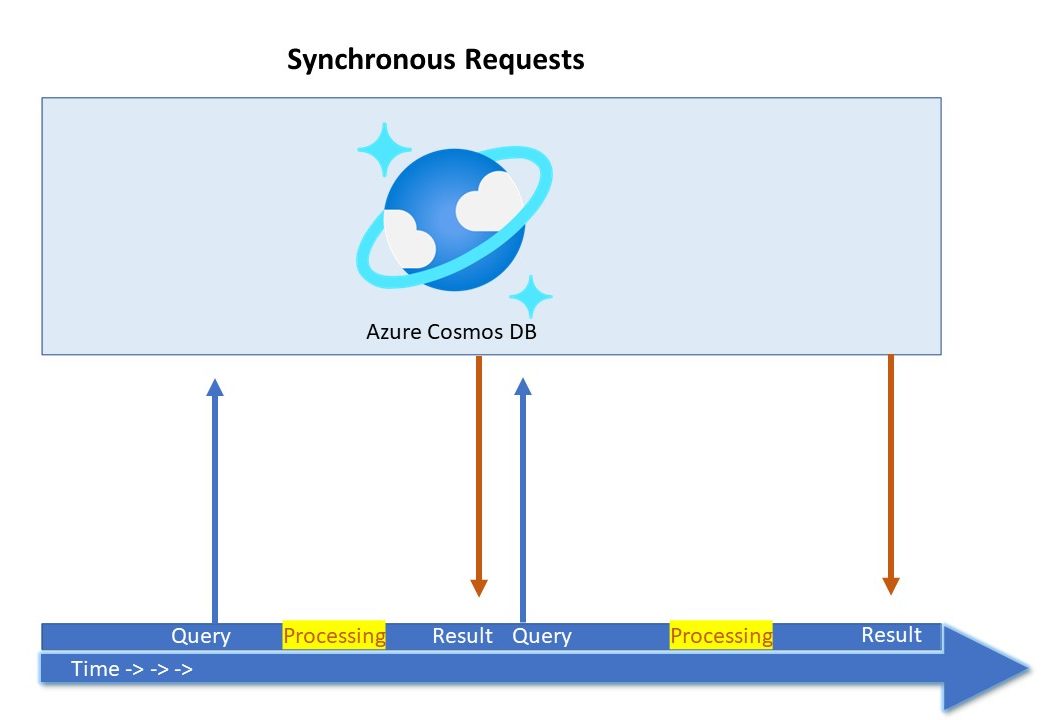 Synchronous Requests

Azure Cosmos DB

Query Processing Result Query Processing Result

Time -> -> ->